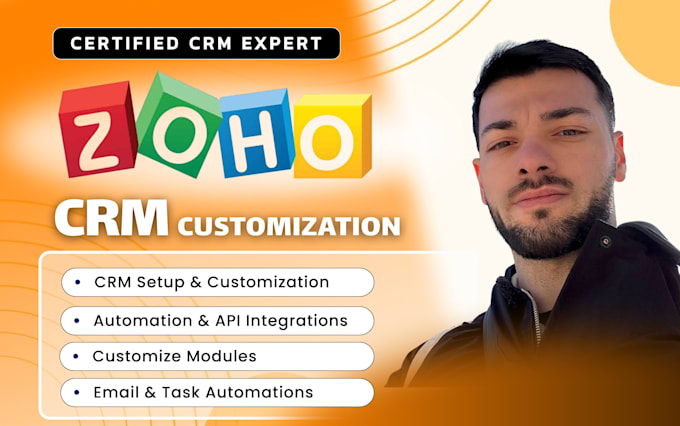 CERTIFIED CRM EXPERT

ZOHO

CRM CUSTOMIZATION

• CRM Setup & Customization
• Automation & API Integrations
• Customize Modules
• Email & Task Automations